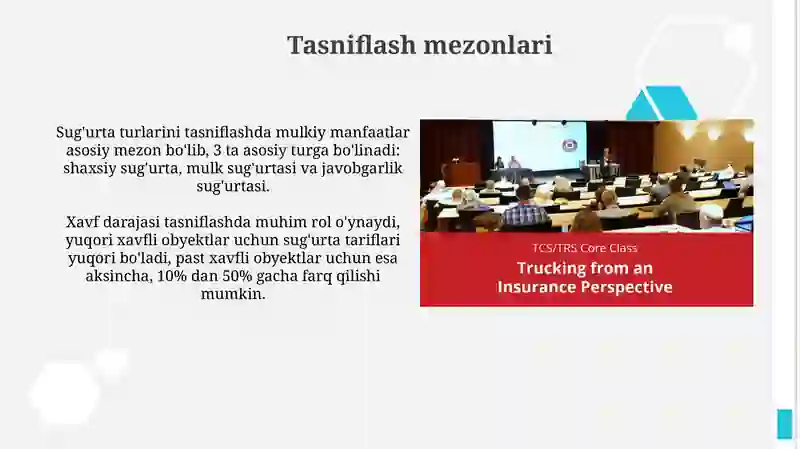 Tasniflash mezonlari

Sug'urta turlarini tasniflashda mulkiy manfaatlar asosiy mezon bo'lib, 3 ta asosiy turga bo'linadi: shaxsiy sug'urta, mulk sug'urtasi va javobgarlik sug'urtasi.

Xavf darajasi tasniflashda muhim rol o'ynaydi, yuqori xavfli obyektlar uchun sug'urta tariflari yuqori bo'ladi, past xavfli obyektlar uchun esa aksincha, 10% dan 50% gacha farq qilishi mumkin.

TCS/TRS Core Class
Trucking from an Insurance Perspective